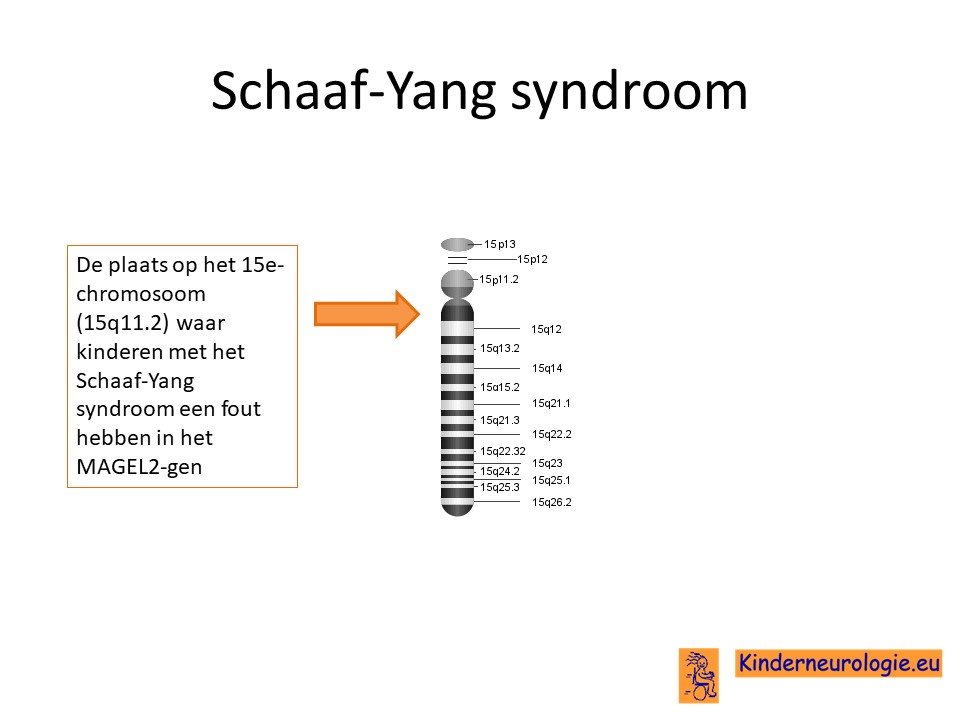 Schaaf-Yang syndroom

De plaats op het 15e-chromosoom (15q11.2) waar kinderen met het Schaaf-Yang syndroom een fout hebben in het MAGEL2-gen

15p13
15p12
15p11.2
15q12
15q13.2
15q14
15q15.2
15q21.1
15q21.3
15q22.2
15q22.32
15q23
15q24.2
15q25.1
15q25.3
15q26.2

Kinderneurologie.eu